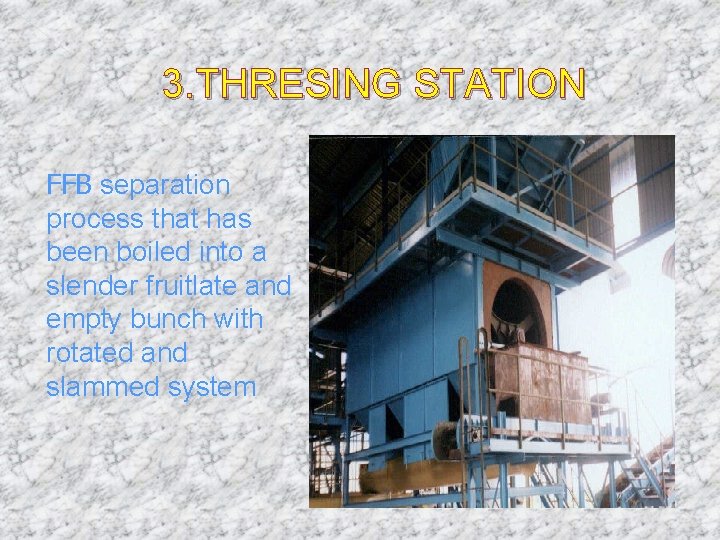 3.THRESING STATION

FFB separation process that has been boiled into a slender fruitlate and empty bunch with rotated and slammed system